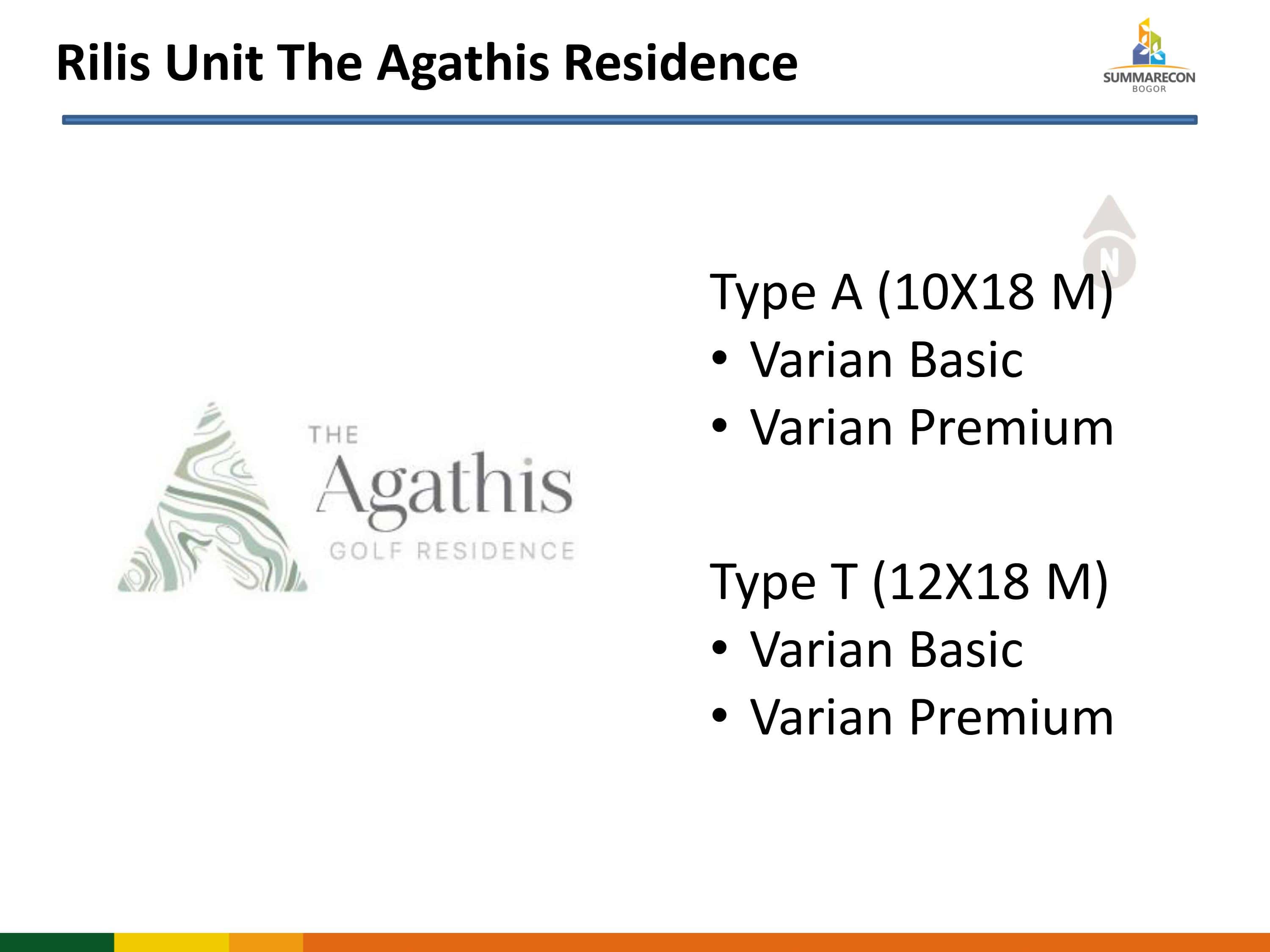 Rilis Unit The Agathis Residence

SUMMARECON
BOGOR

THE
Agathis
GOLF RESIDENCE

N

Type A (10X18 M)
• Varian Basic
• Varian Premium

Type T (12X18 M)
• Varian Basic
• Varian Premium